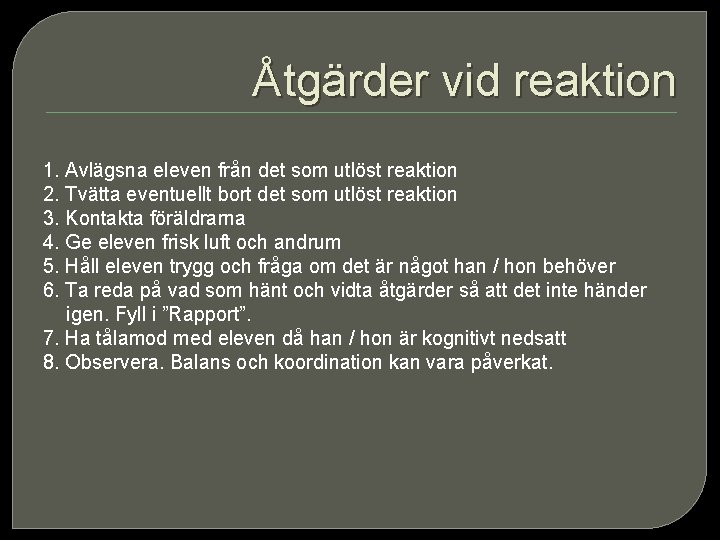 Åtgärder vid reaktion

1. Avlägsna eleven från det som utlöst reaktion
2. Tvätta eventuellt bort det som utlöst reaktion
3. Kontakta föräldrarna
4. Ge eleven frisk luft och andrum
5. Håll eleven trygg och fråga om det är något han / hon behöver
6. Ta reda på vad som hänt och vidta åtgärder så att det inte händer igen. Fyll i ”Rapport”.
7. Ha tålamod med eleven då han / hon är kognitivt nedsatt
8. Observera. Balans och koordination kan vara påverkat.